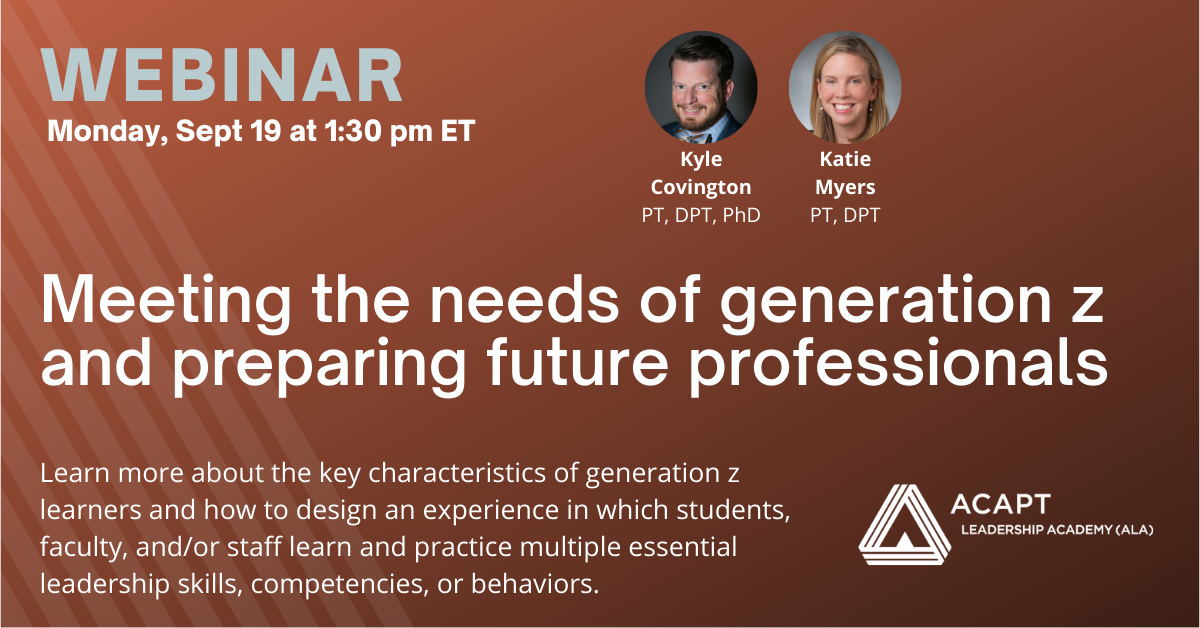 WEBINAR
Monday, Sept 19 at 1:30 pm ET

Kyle Covington
PT, DPT, PhD

Katie Myers
PT, DPT

Meeting the needs of generation z and preparing future professionals

Learn more about the key characteristics of generation z learners and how to design an experience in which students, faculty, and/or staff learn and practice multiple essential leadership skills, competencies, or behaviors.

ACAPT
LEADERSHIP ACADEMY (ALA)